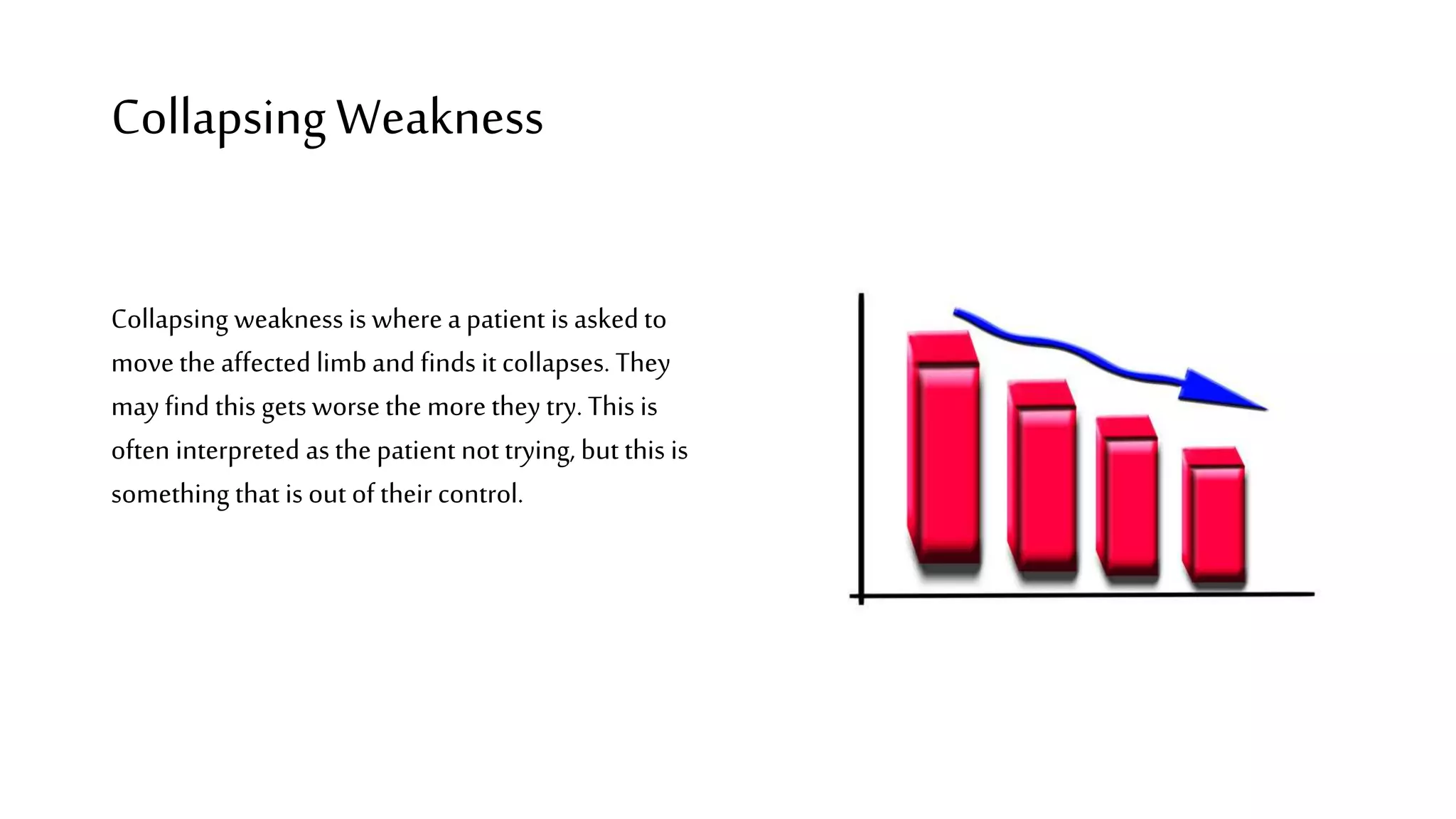 Collapsing Weakness

Collapsing weakness is where a patient is asked to move the affected limb and finds it collapses. They may find this gets worse the more they try. This is often interpreted as the patient not trying, but this is something that is out of their control.